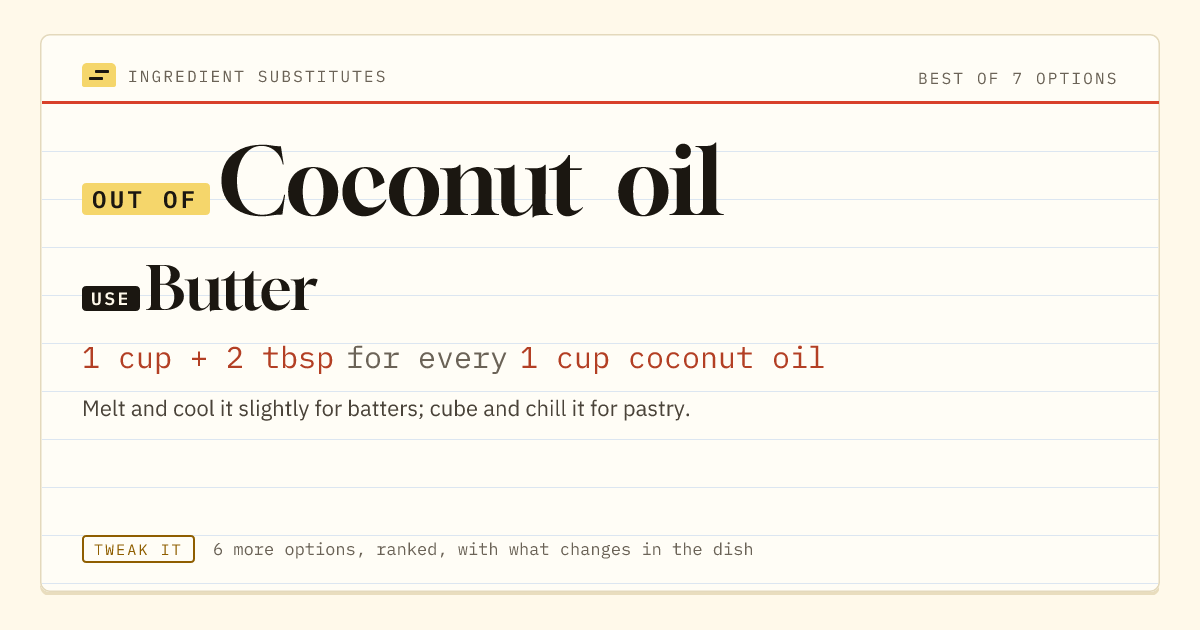 INGREDIENT SUBSTITUTES

BEST OF 7 OPTIONS

OUT OF Coconut oil

USE Butter

1 cup + 2 tbsp for every 1 cup coconut oil

Melt and cool it slightly for batters; cube and chill it for pastry.

TWEAK IT 6 more options, ranked, with what changes in the dish